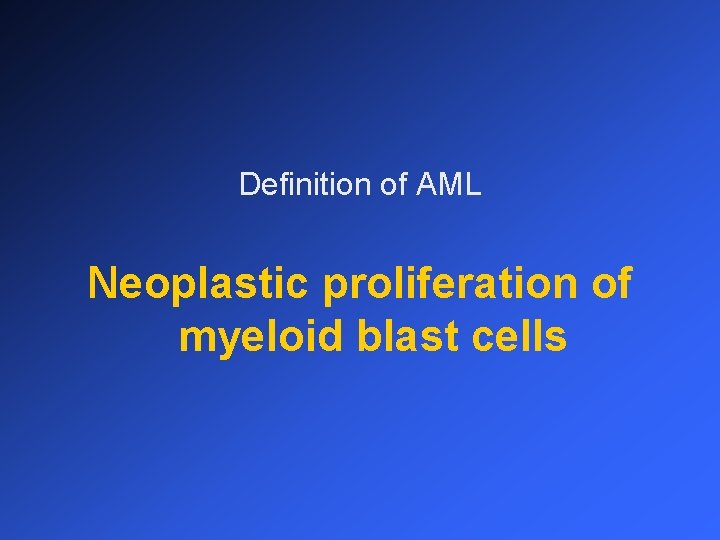 Definition of AML

Neoplastic proliferation of myeloid blast cells